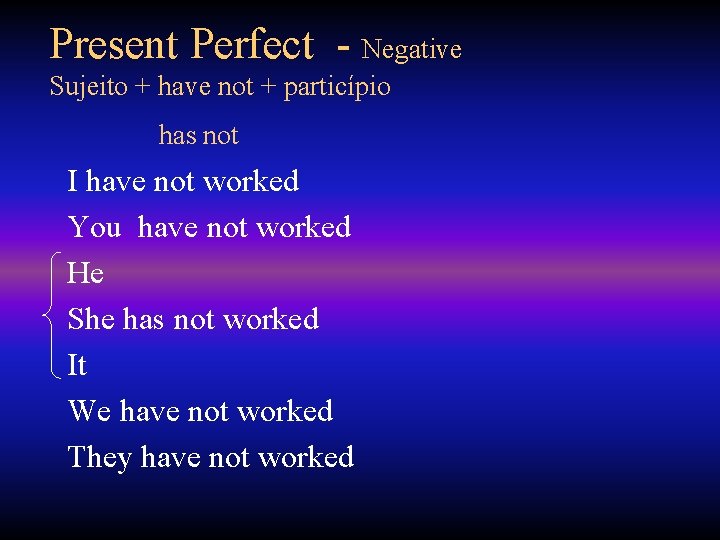 Present Perfect - Negative
Sujeito + have not + particípio

has not

I have not worked

You have not worked

He

She has not worked

It

We have not worked

They have not worked